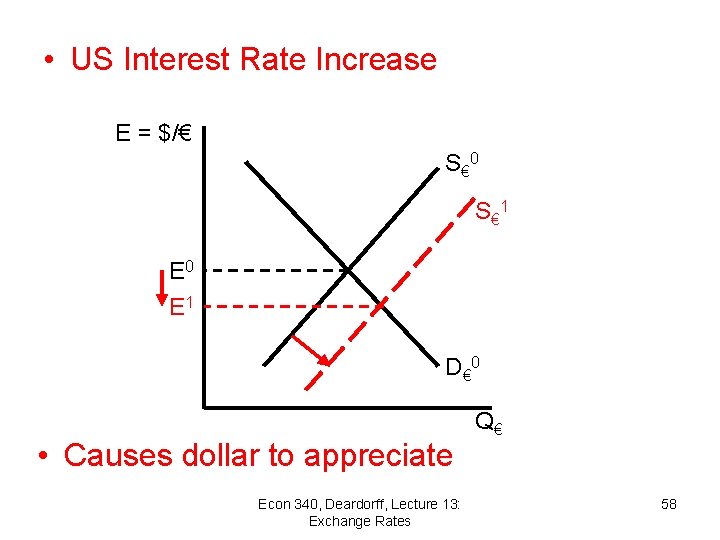 • US Interest Rate Increase

E = \$/€

$S_€^0$

$S_€^1$

$E^0$

$E^1$

$D_€^0$

$Q_€$

• Causes dollar to appreciate

Econ 340, Deardorff, Lecture 13: Exchange Rates

58